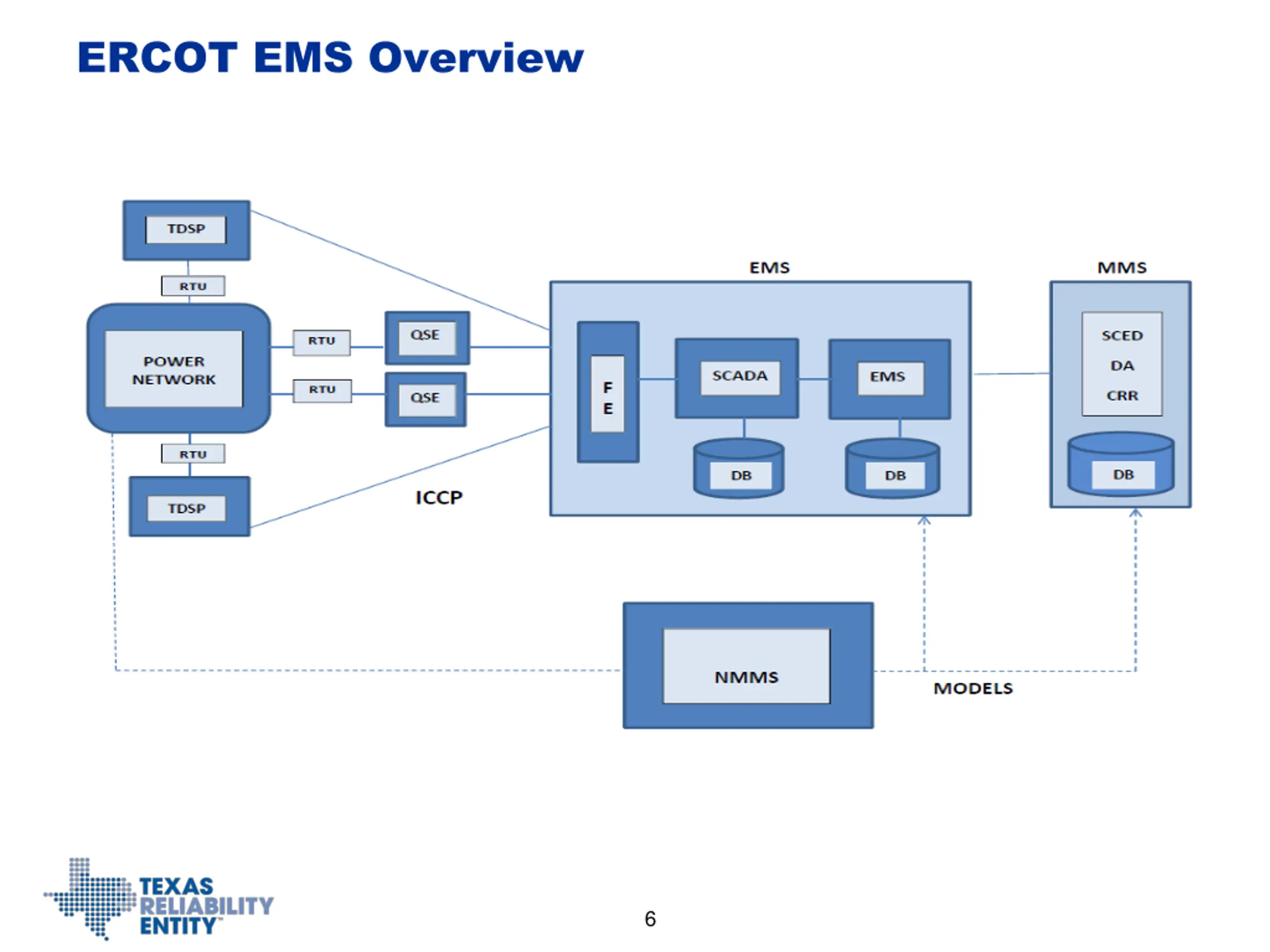 ERCOT EMS Overview

TDSP

RTU

POWER NETWORK

RTU

QSE

RTU

QSE

RTU

TDSP

ICCP

EMS

F E

SCADA

EMS

DB

DB

MMS

SCED

DA

CRR

DB

NMMS

MODELS

TEXAS RELIABILITY ENTITY

6